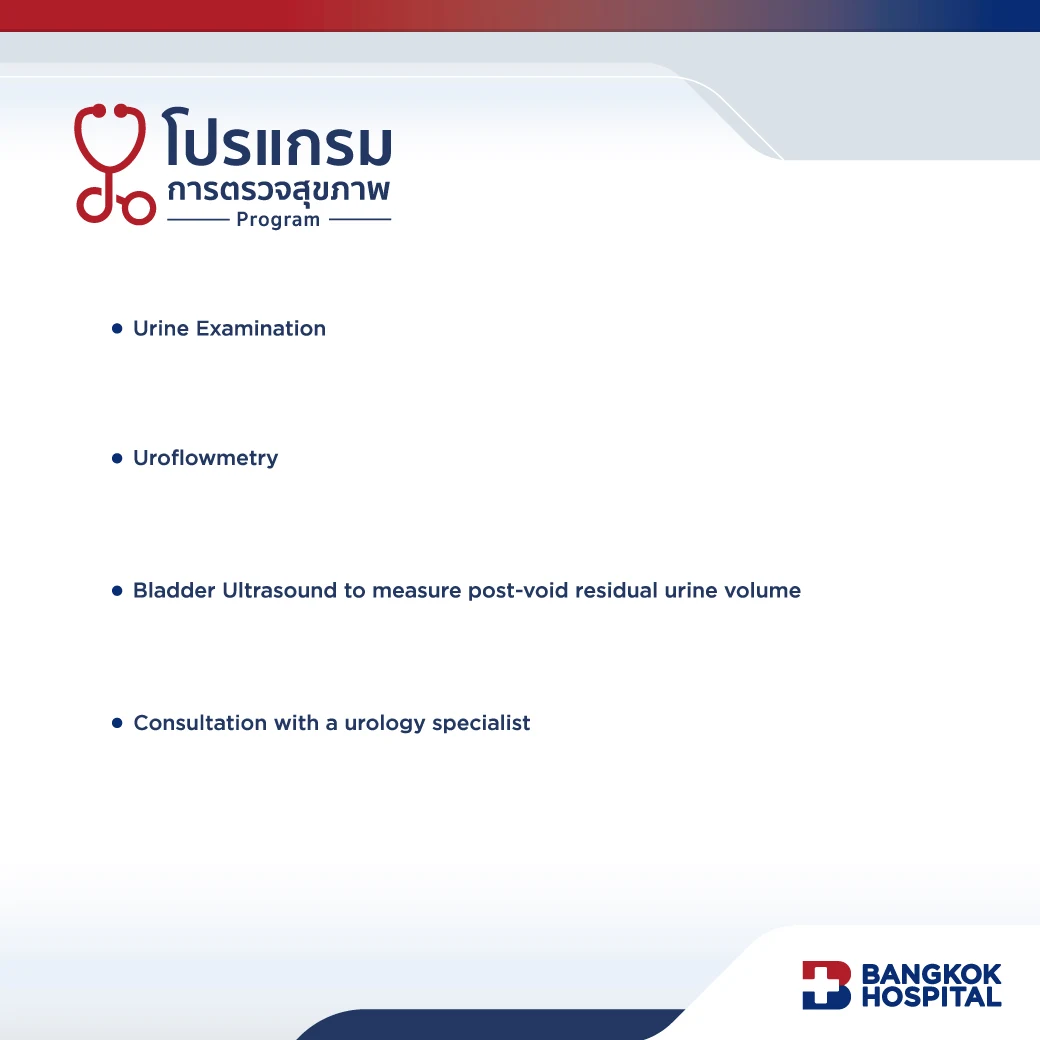 โปรแกรม
การตรวจสุขภาพ
Program

• Urine Examination

• Uroflowmetry

• Bladder Ultrasound to measure post-void residual urine volume

• Consultation with a urology specialist

BANGKOK
HOSPITAL